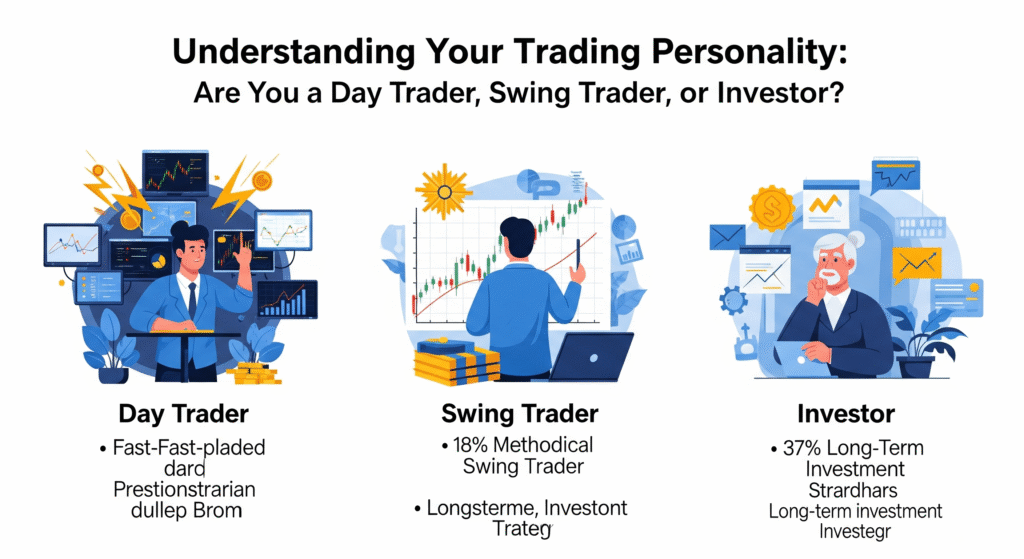 Understanding Your Trading Personality:
Are You a Day Trader, Swing Trader, or Investor?

Day Trader
• Fast-Fast-pladed dard Prestionstrarian dullep Brom

Swing Trader
• 18% Methodical Swing Trader

• Longsterme, Investont Trateg

Investor
• 37% Long-Term Investment Strardhars Long-term investment Investegr